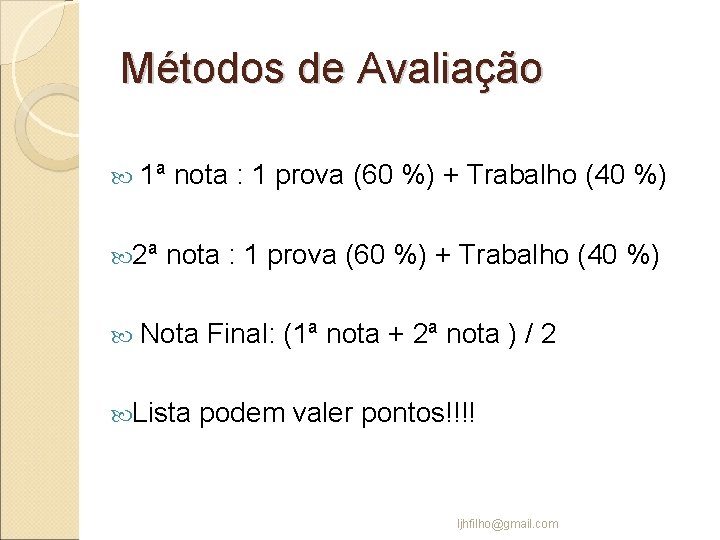 Métodos de Avaliação

1ª nota : 1 prova (60 %) + Trabalho (40 %)

2ª nota : 1 prova (60 %) + Trabalho (40 %)

Nota Final: (1ª nota + 2ª nota ) / 2

Lista podem valer pontos!!!!

ljhfilho@gmail.com